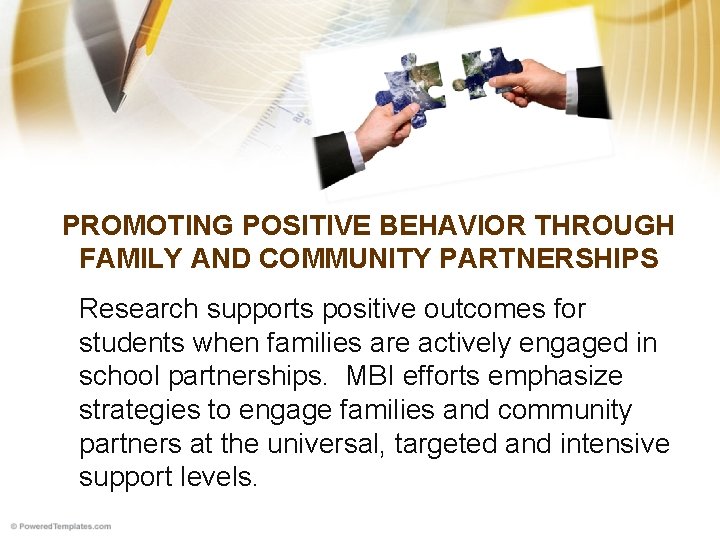 PROMOTING POSITIVE BEHAVIOR THROUGH FAMILY AND COMMUNITY PARTNERSHIPS

Research supports positive outcomes for students when families are actively engaged in school partnerships. MBI efforts emphasize strategies to engage families and community partners at the universal, targeted and intensive support levels.

© PoweredTemplates.com